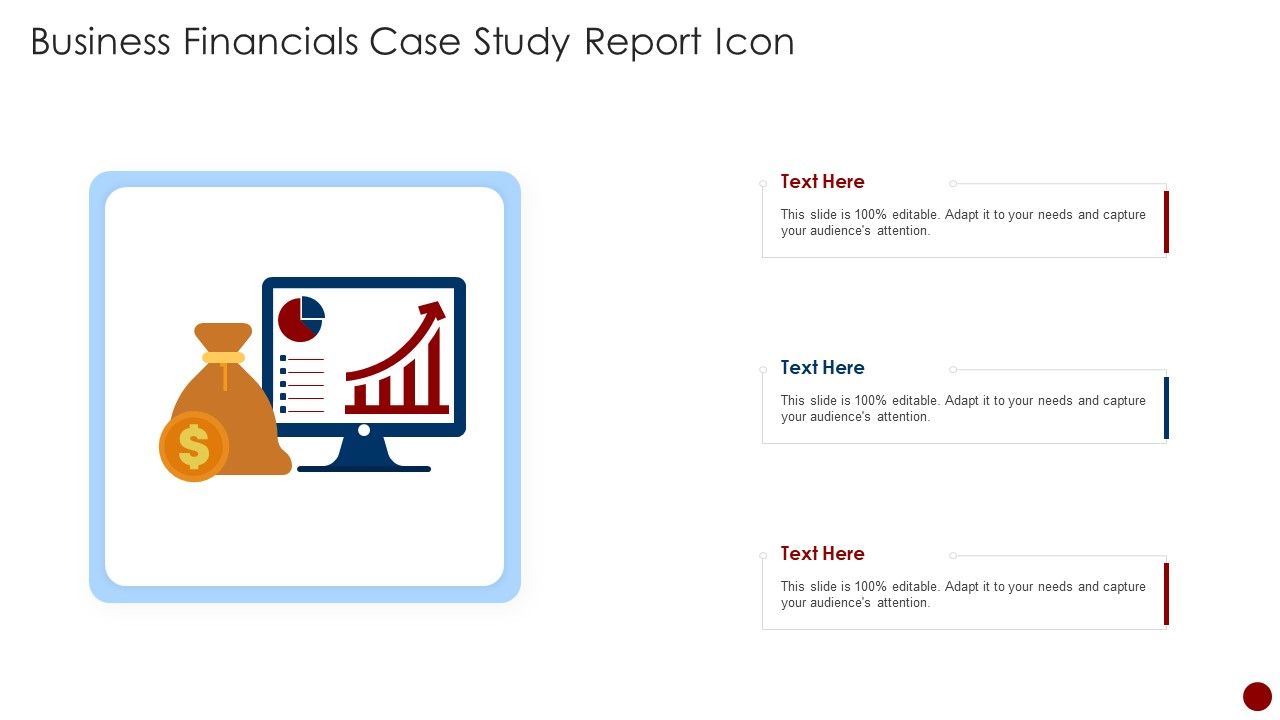 Business Financials Case Study Report Icon

$

Text Here

This slide is 100% editable. Adapt it to your needs and capture your audience's attention.

Text Here

This slide is 100% editable. Adapt it to your needs and capture your audience's attention.

Text Here

This slide is 100% editable. Adapt it to your needs and capture your audience's attention.